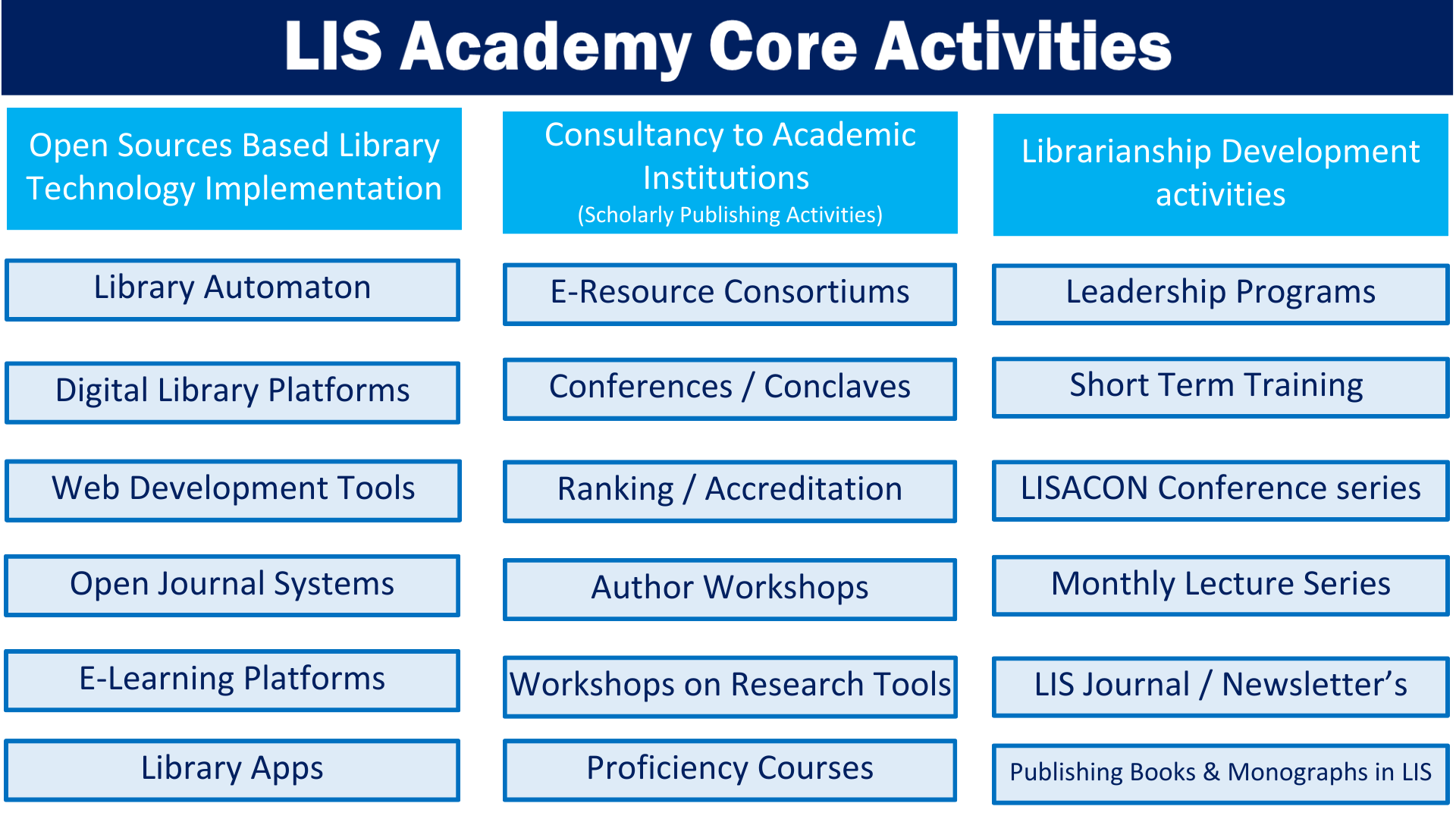 LIS Academy Core Activities

Open Sources Based Library Technology Implementation

Library Automaton

Digital Library Platforms

Web Development Tools

Open Journal Systems

E-Learning Platforms

Library Apps

Consultancy to Academic Institutions
(Scholarly Publishing Activities)

E-Resource Consortiums

Conferences / Conclaves

Ranking / Accreditation

Author Workshops

Workshops on Research Tools

Proficiency Courses

Librarianship Development activities

Leadership Programs

Short Term Training

LISACON Conference series

Monthly Lecture Series

LIS Journal / Newsletter's

Publishing Books & Monographs in LIS